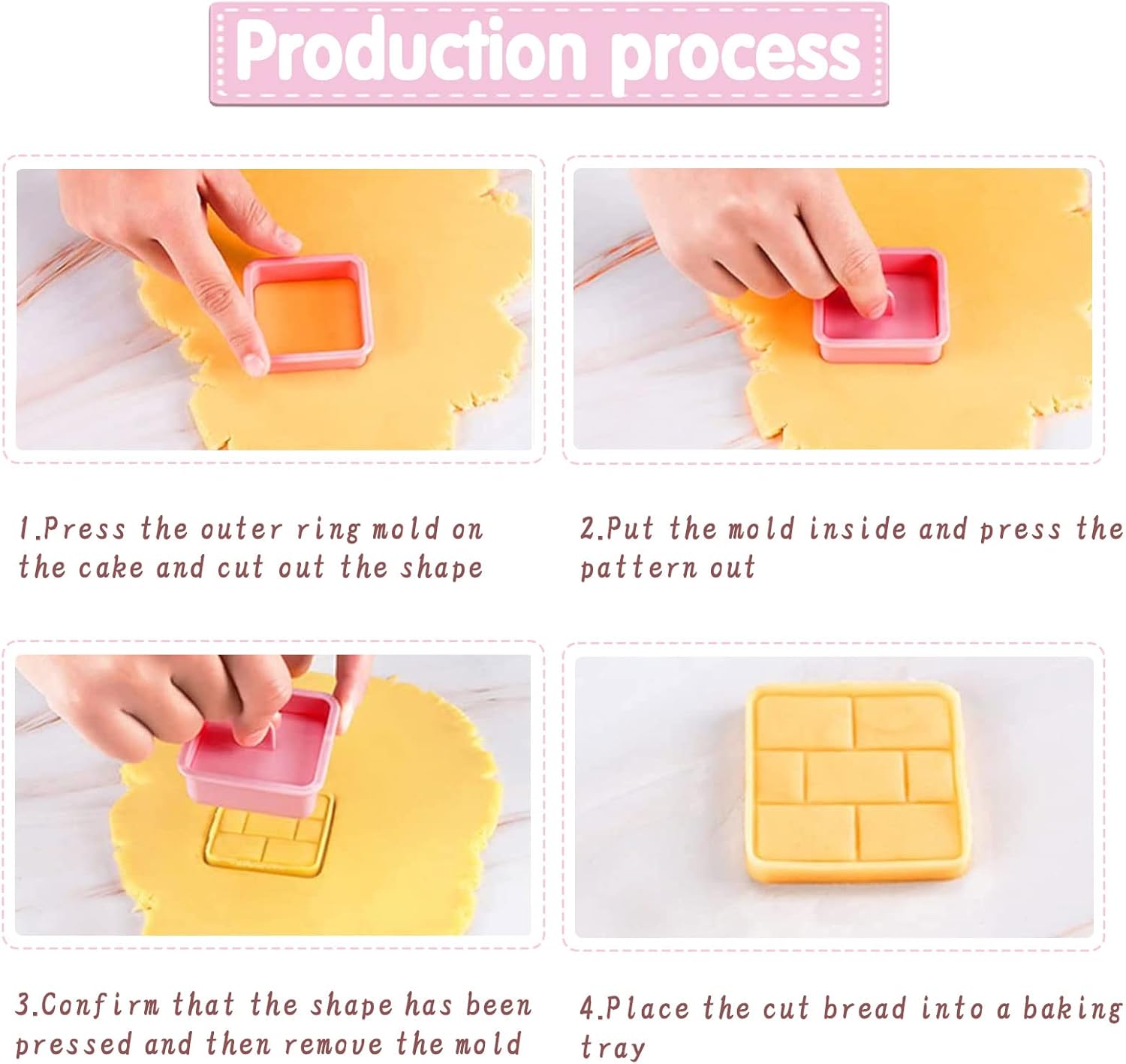 Production process

1.Press the outer ring mold on the cake and cut out the shape

2.Put the mold inside and press the pattern out

3.Confirm that the shape has been pressed and then remove the mold

4.Place the cut bread into a baking tray